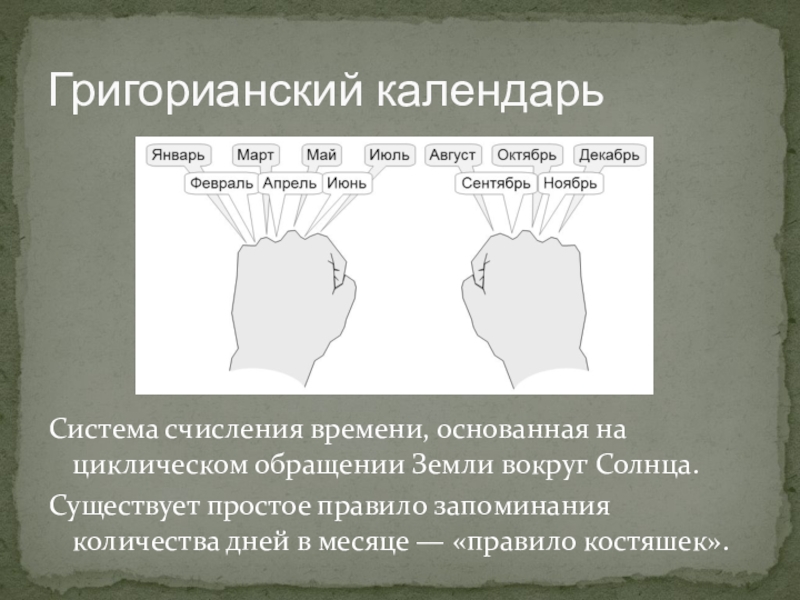 Григорианский календарь

Январь
Март
Май
Июль
Август
Октябрь
Декабрь
Февраль
Апрель
Июнь
Сентябрь
Ноябрь

Система счисления времени, основанная на циклическом обращении Земли вокруг Солнца.

Существует простое правило запоминания количества дней в месяце — «правило костяшек».